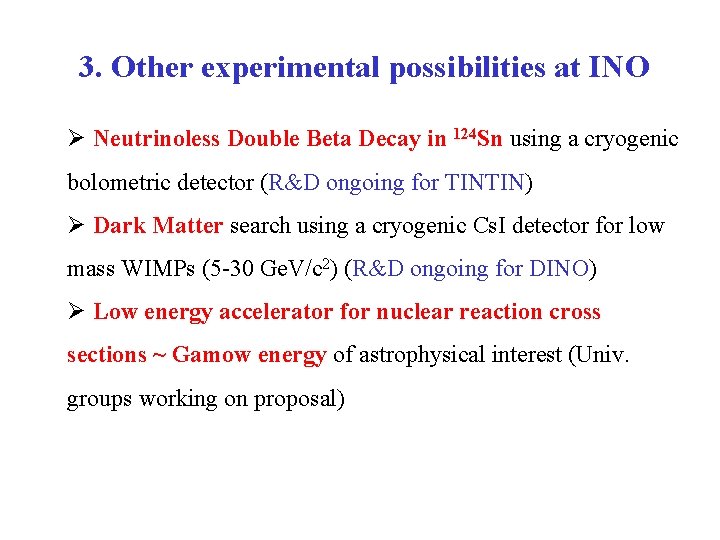 3. Other experimental possibilities at INO

➢ Neutrinoless Double Beta Decay in $^{124}Sn$ using a cryogenic bolometric detector (R&D ongoing for TINTIN)

➢ Dark Matter search using a cryogenic CsI detector for low mass WIMPs (5-30 GeV/$c^2$) (R&D ongoing for DINO)

➢ Low energy accelerator for nuclear reaction cross sections ~ Gamow energy of astrophysical interest (Univ. groups working on proposal)